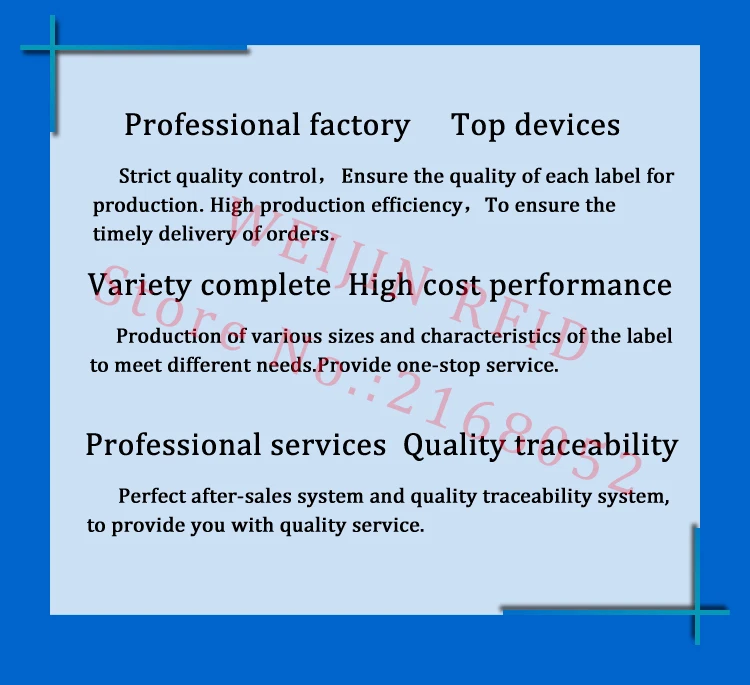 Professional factory Top devices

Strict quality control， Ensure the quality of each label for production. High production efficiency，To ensure the timely delivery of orders.

Variety complete High cost performance

Production of various sizes and characteristics of the label to meet different needs.Provide one-stop service.

Professional services Quality traceability

Perfect after-sales system and quality traceability system, to provide you with quality service.

WEIJUN RFID
Store No.:2168052